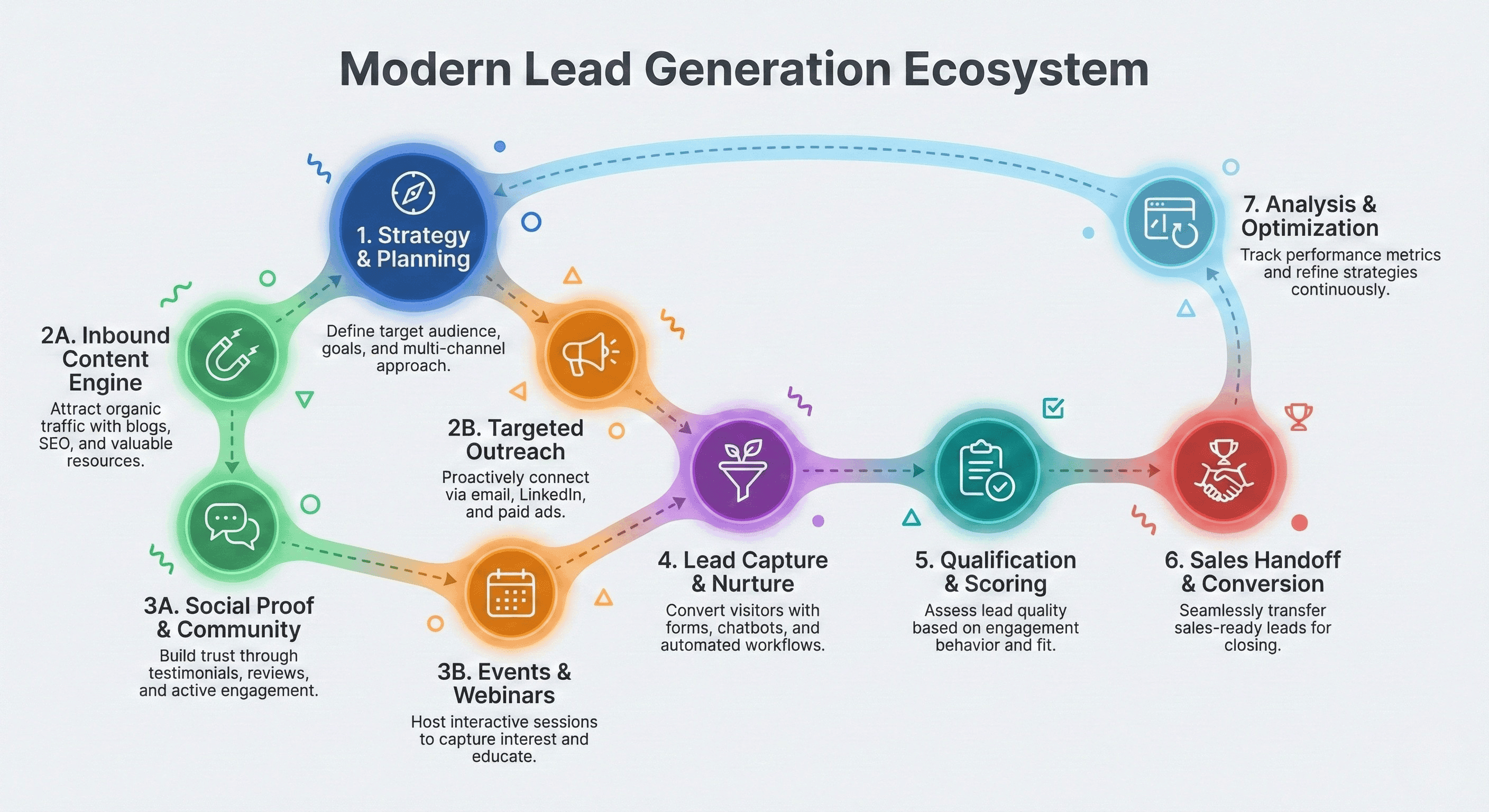 Modern Lead Generation Ecosystem

1. Strategy & Planning

Define target audience, goals, and multi-channel approach.

2A. Inbound Content Engine

Attract organic traffic with blogs, SEO, and valuable resources.

2B. Targeted Outreach

Proactively connect via email, LinkedIn, and paid ads.

3A. Social Proof & Community

Build trust through testimonials, reviews, and active engagement.

3B. Events & Webinars

Host interactive sessions to capture interest and educate.

4. Lead Capture & Nurture

Convert visitors with forms, chatbots, and automated workflows.

5. Qualification & Scoring

Assess lead quality based on engagement behavior and fit.

6. Sales Handoff & Conversion

Seamlessly transfer sales-ready leads for closing.

7. Analysis & Optimization

Track performance metrics and refine strategies continuously.